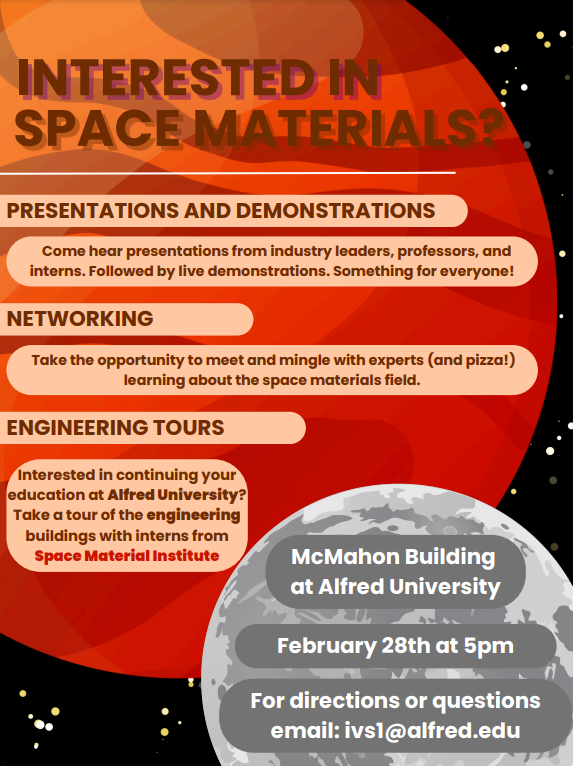 INTERESTED IN SPACE MATERIALS?

PRESENTATIONS AND DEMONSTRATIONS

Come hear presentations from industry leaders, professors, and interns. Followed by live demonstrations. Something for everyone!

NETWORKING

Take the opportunity to meet and mingle with experts (and pizza!) learning about the space materials field.

ENGINEERING TOURS

Interested in continuing your education at Alfred University? Take a tour of the engineering buildings with interns from Space Material Institute

McMahon Building at Alfred University

February 28th at 5pm

For directions or questions email: ivs1@alfred.edu